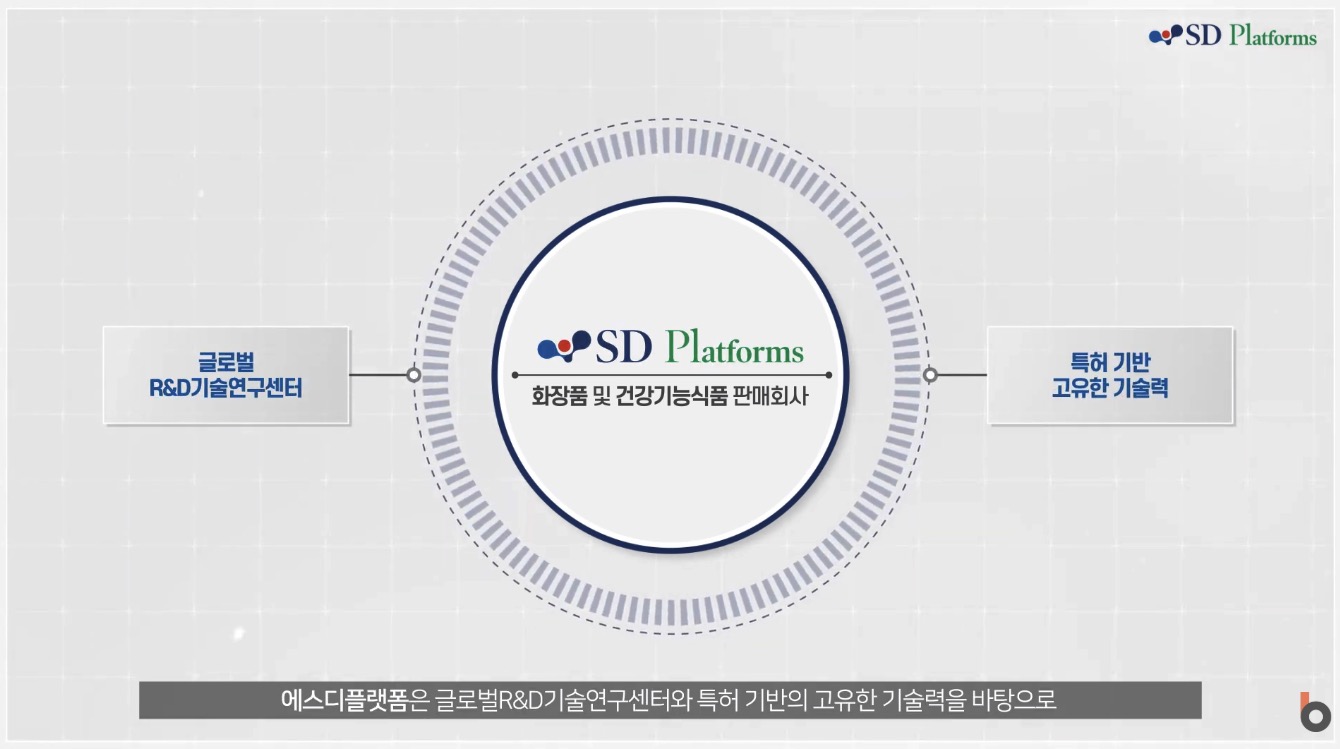 SD Platforms

글로벌
R&D기술연구센터

SD Platforms
화장품 및 건강기능식품 판매회사

특허 기반
고유한 기술력

에스디플랫폼은 글로벌R&D기술연구센터와 특허 기반의 고유한 기술력을 바탕으로